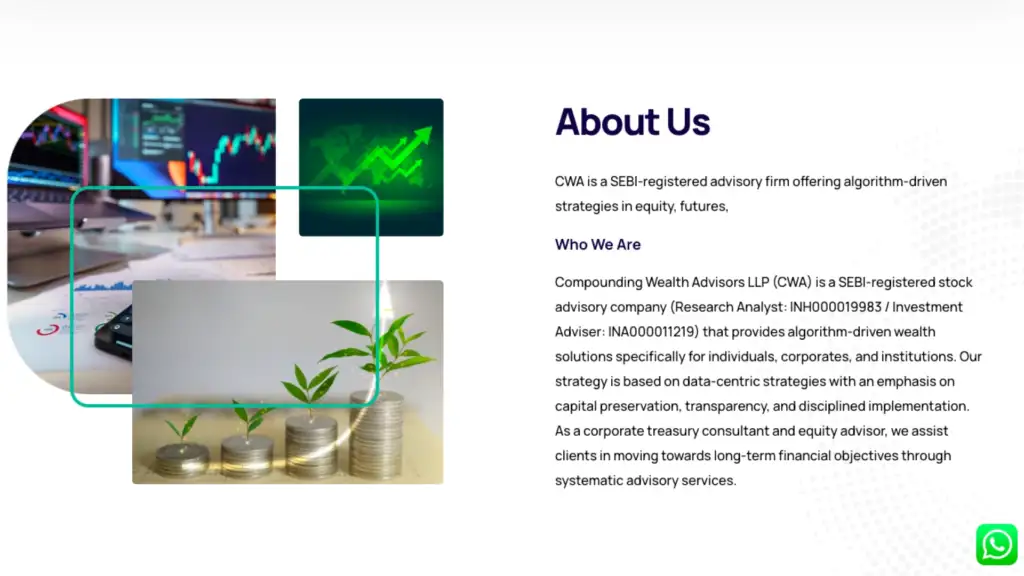 About Us

CWA is a SEBI-registered advisory firm offering algorithm-driven strategies in equity, futures,

Who We Are

Compounding Wealth Advisors LLP (CWA) is a SEBI-registered stock advisory company (Research Analyst: INH000019983 / Investment Adviser: INA000011219) that provides algorithm-driven wealth solutions specifically for individuals, corporates, and institutions. Our strategy is based on data-centric strategies with an emphasis on capital preservation, transparency, and disciplined implementation. As a corporate treasury consultant and equity advisor, we assist clients in moving towards long-term financial objectives through systematic advisory services.